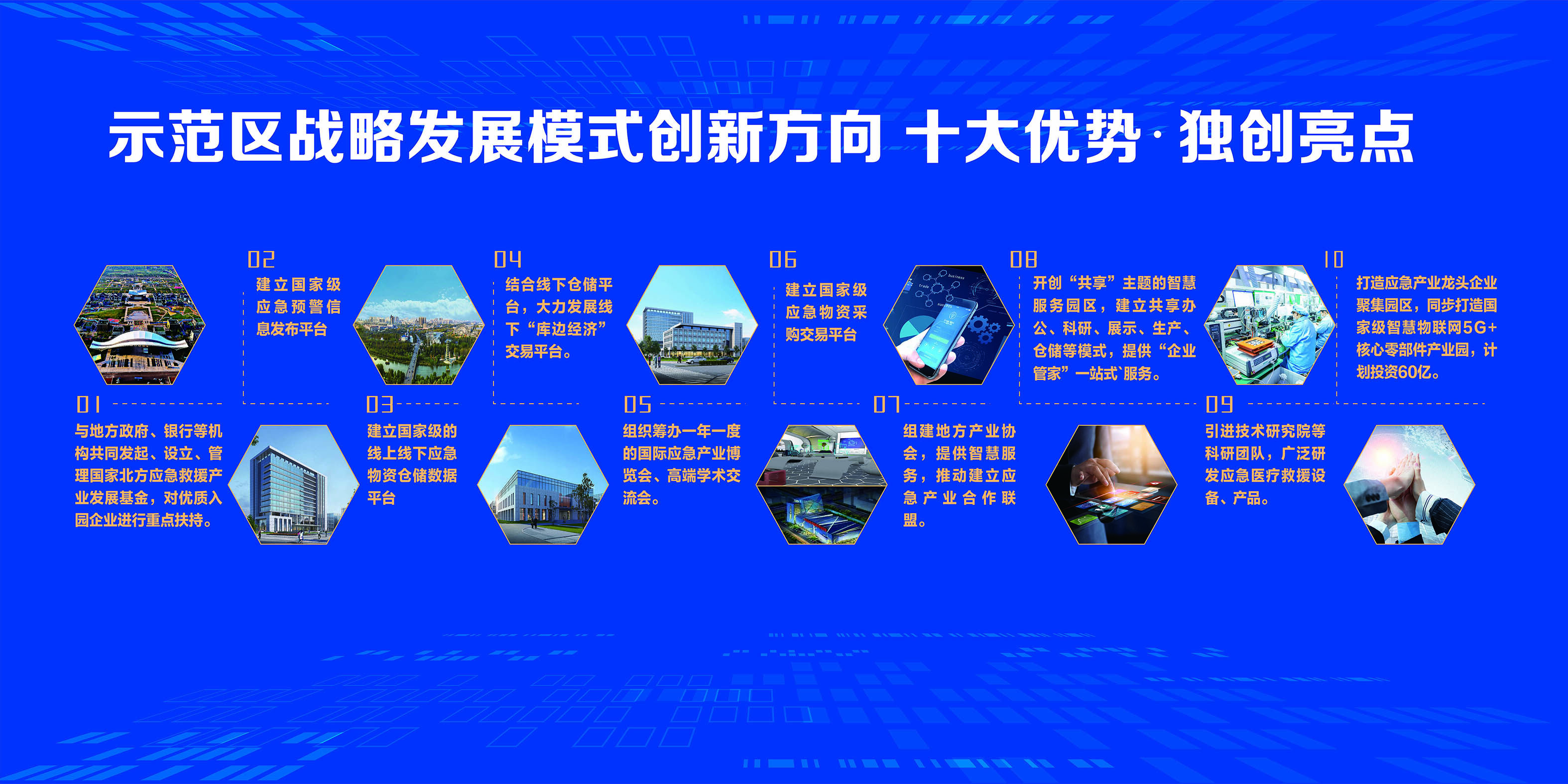 示范区战略发展模式创新方向 十大优势·独创亮点

01
与地方政府、银行等机构共同发起、设立、管理国家北方应急救援产业发展基金，对优质入园企业进行重点扶持。

02
建立国家级应急预警信息发布平台

03
建立国家级的线上线下应急物资仓储数据平台

04
结合线下仓储平台，大力发展线下“库边经济”交易平台。

05
组织筹办一年一度的国际应急产业博览会、高端学术交流会。

06
建立国家级应急物资采购交易平台

07
组建地方产业协会，提供智慧服务，推动建立应急产业合作联盟。

08
开创“共享”主题的智慧服务园区，建立共享办公、科研、展示、生产、仓储等模式，提供“企业管家”一站式`服务。

09
引进技术研究院等科研团队，广泛研发应急医疗救援设备、产品。

10
打造应急产业龙头企业聚集园区，同步打造国家级智慧物联网5G+核心零部件产业园，计划投资60亿。